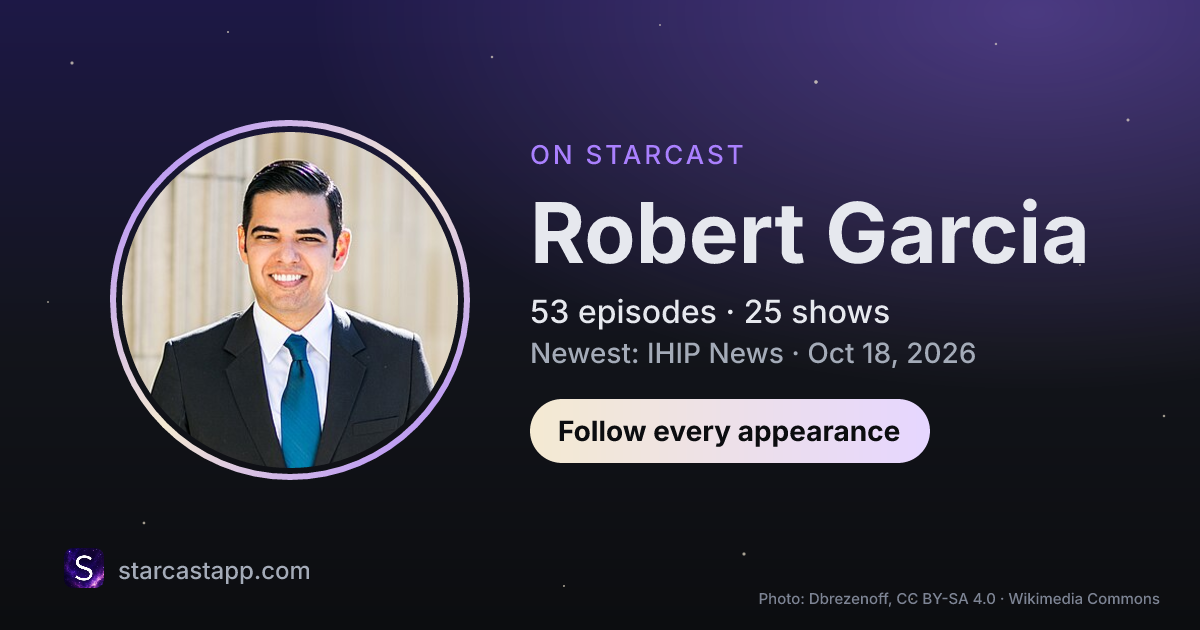 ON STARCAST

Robert Garcia

53 episodes · 25 shows

Newest: IHIP News · Oct 18, 2026

Follow every appearance

S

starcastapp.com

Photo: Dbrezenoff, CC BY-SA 4.0 · Wikimedia Commons